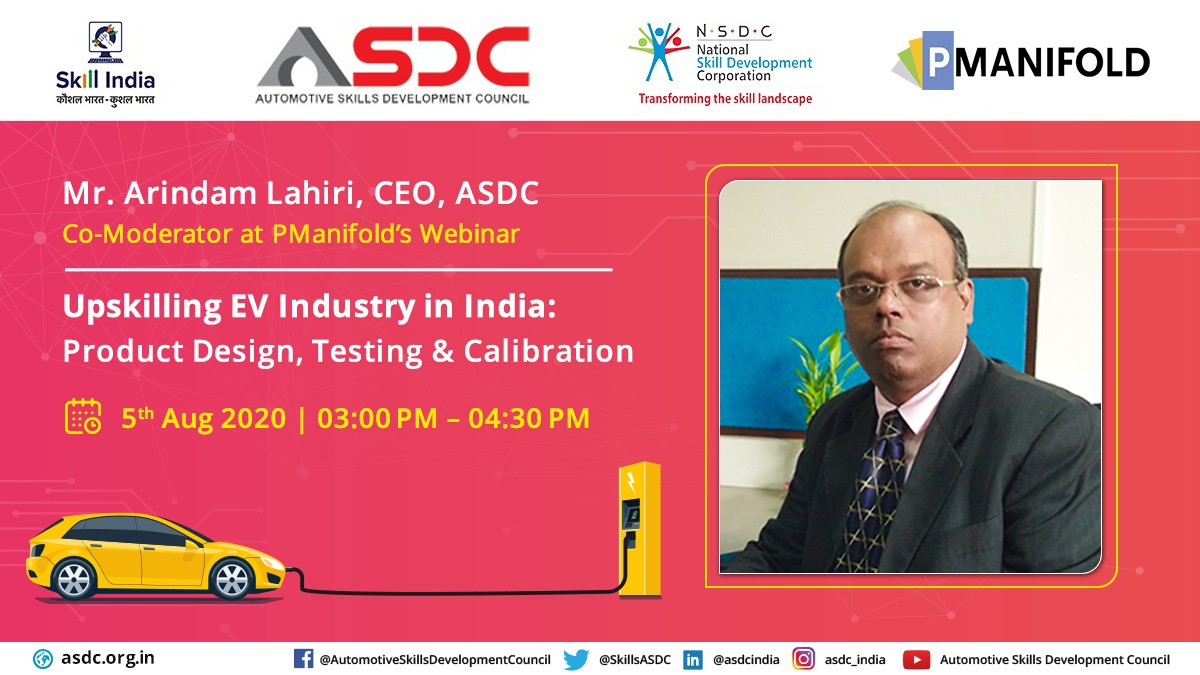 Skill India
कौशल भारत - कुशल भारत

ASDC
AUTOMOTIVE SKILLS DEVELOPMENT COUNCIL

N·S·D·C
National Skill Development Corporation
Transforming the skill landscape

PMANIFOLD

Mr. Arindam Lahiri, CEO, ASDC
Co-Moderator at PManifold's Webinar

Upskilling EV Industry in India: Product Design, Testing & Calibration

5th Aug 2020 | 03:00 PM – 04:30 PM

asdc.org.in
@AutomotiveSkillsDevelopmentCouncil
@SkillsASDC
@asdcindia
asdc_india
Automotive Skills Development Council